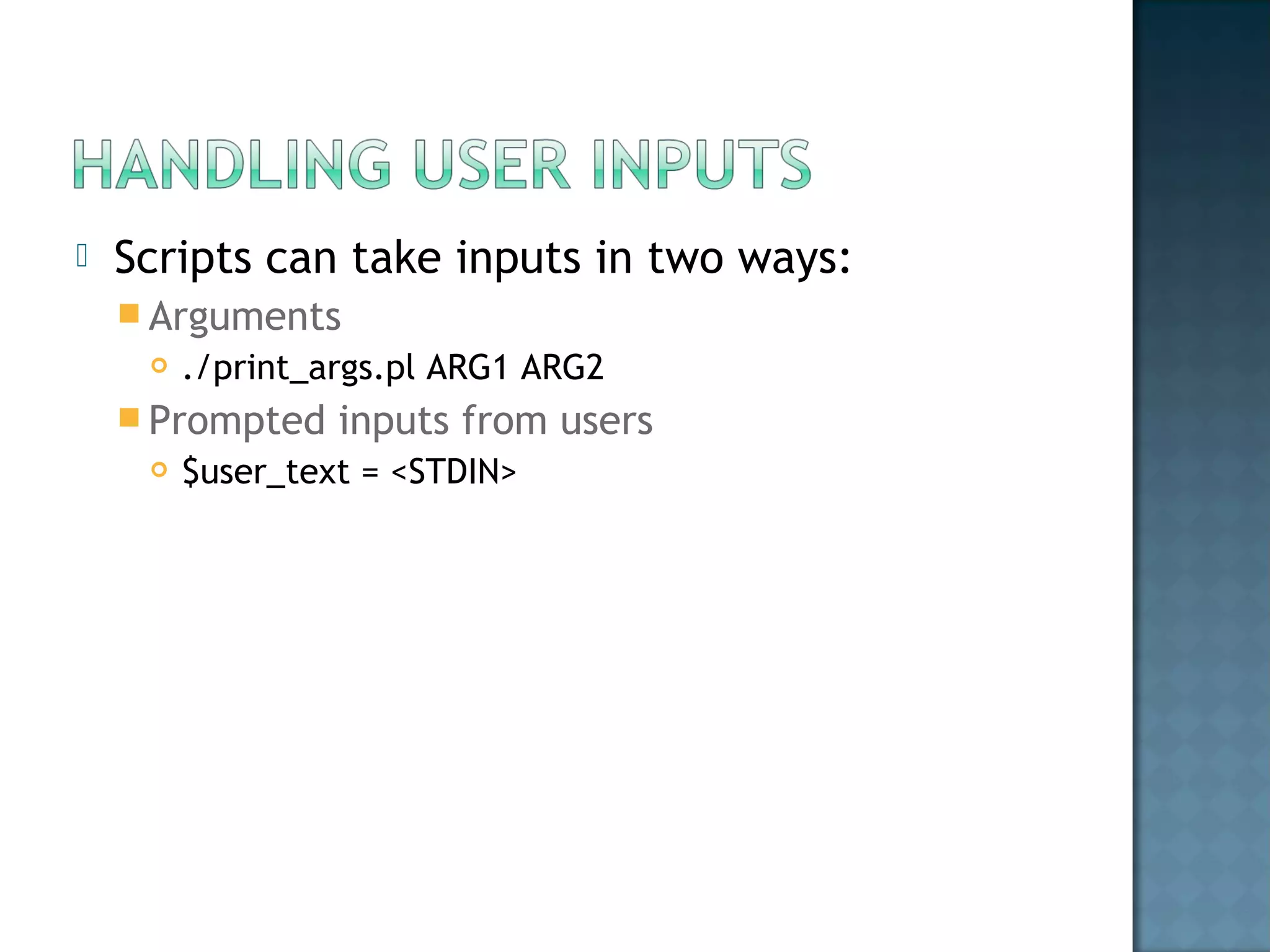 HANDLING USER INPUTS

Scripts can take inputs in two ways:

Arguments

./print_args.pl ARG1 ARG2

Prompted inputs from users

$user_text = <STDIN>